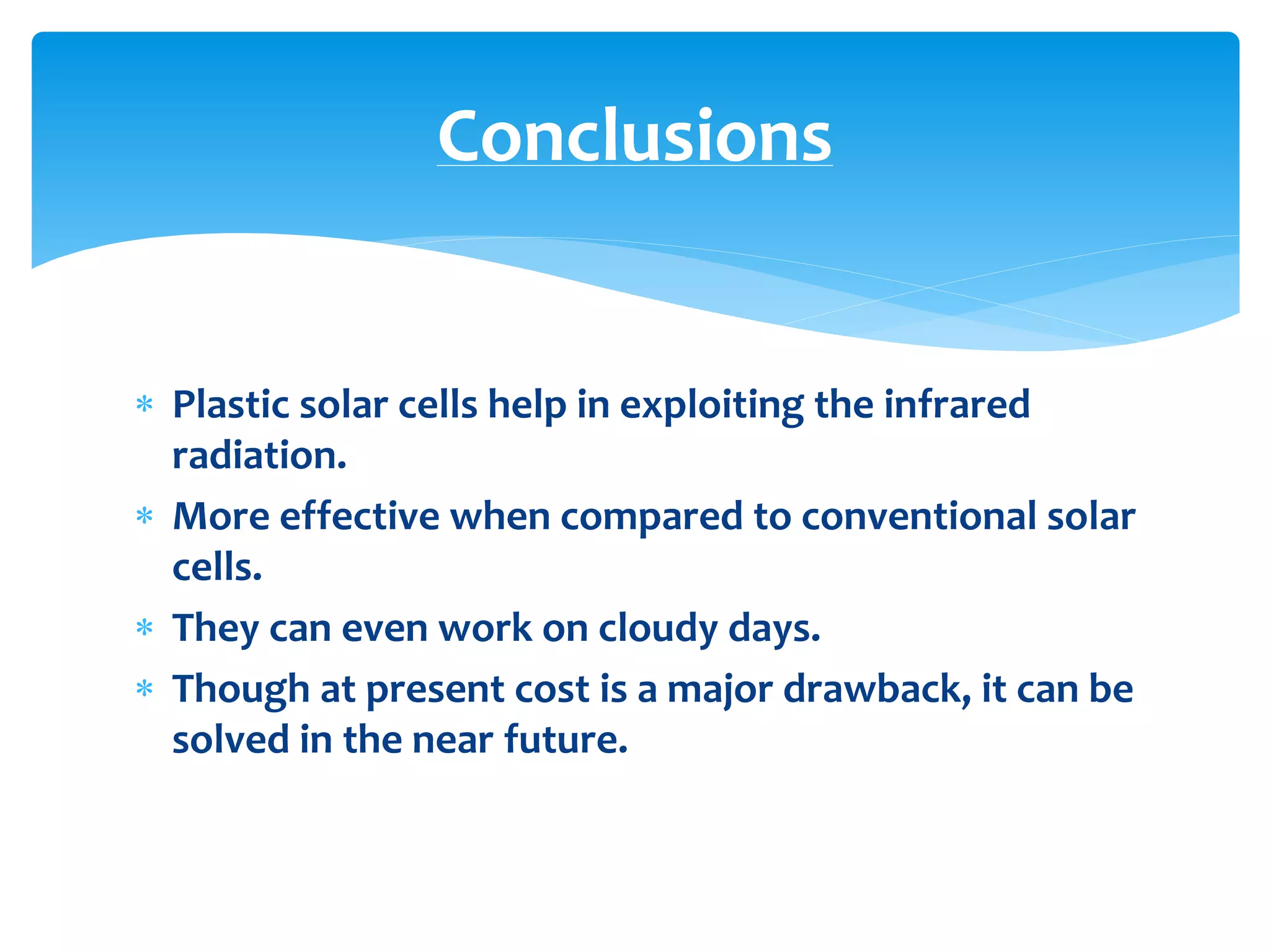 Conclusions

* Plastic solar cells help in exploiting the infrared radiation.
* More effective when compared to conventional solar cells.
* They can even work on cloudy days.
* Though at present cost is a major drawback, it can be solved in the near future.